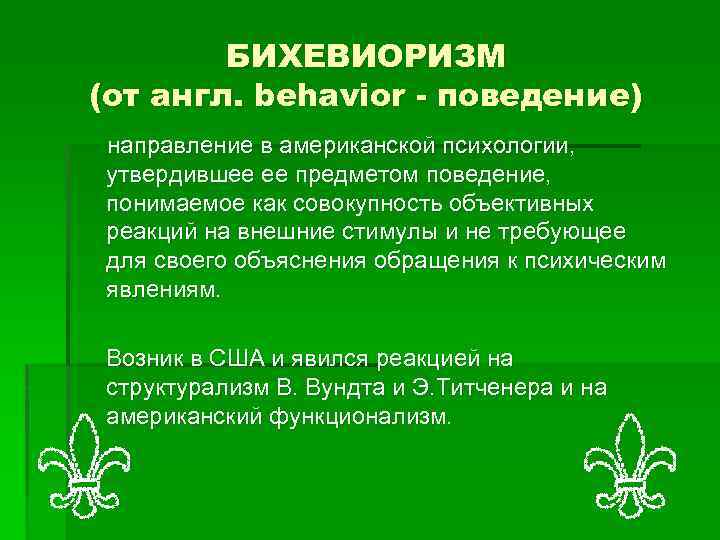 БИХЕВИОРИЗМ
(от англ. behavior - поведение)

направление в американской психологии, утвердившее ее предметом поведение, понимаемое как совокупность объективных реакций на внешние стимулы и не требующее для своего объяснения обращения к психическим явлениям.

Возник в США и явился реакцией на структурализм В. Вундта и Э.Титченера и на американский функционализм.